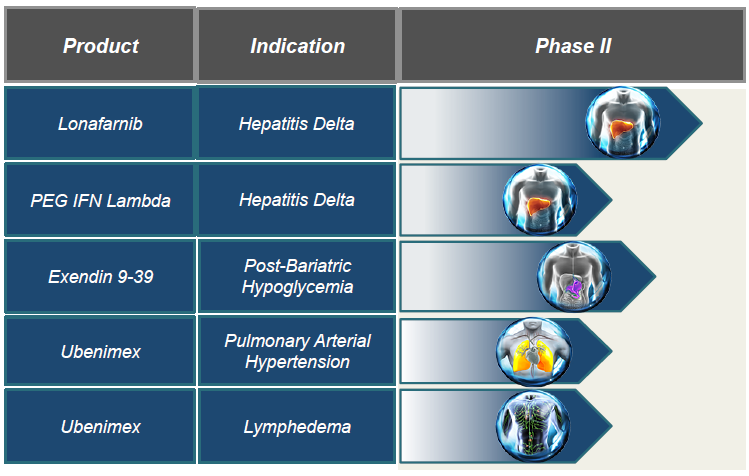 | Product | Indication | Phase II |
|---|---|---|
| Lonafarnib | Hepatitis Delta | |
| PEG IFN Lambda | Hepatitis Delta | |
| Exendin 9-39 | Post-Bariatric Hypoglycemia | |
| Ubenimex | Pulmonary Arterial Hypertension | |
| Ubenimex | Lymphedema | |